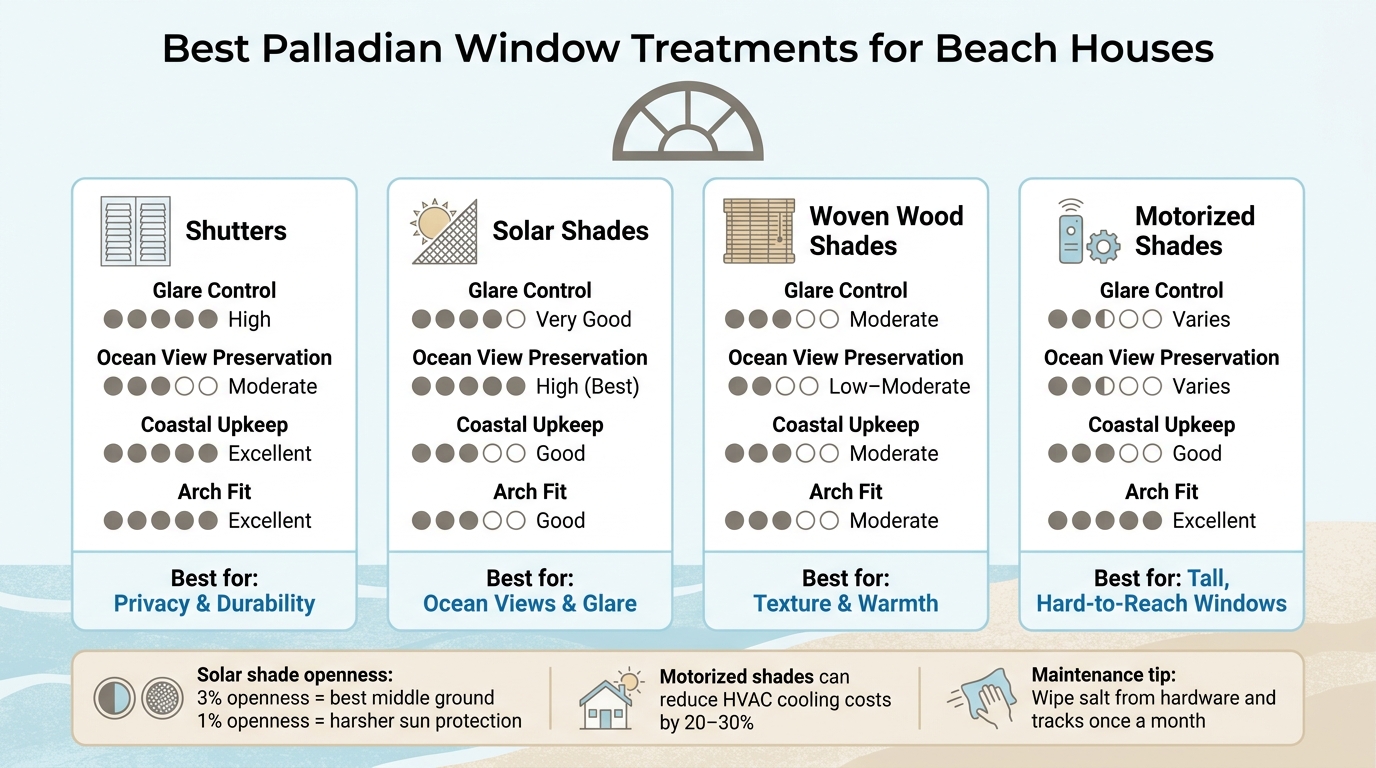 Best Palladian Window Treatments for Beach Houses

Shutters

Glare Control
High

Ocean View Preservation
Moderate

Coastal Upkeep
Excellent

Arch Fit
Excellent

Best for:
Privacy & Durability

Solar Shades

Glare Control
Very Good

Ocean View Preservation
High (Best)

Coastal Upkeep
Good

Arch Fit
Good

Best for:
Ocean Views & Glare

Woven Wood Shades

Glare Control
Moderate

Ocean View Preservation
Low–Moderate

Coastal Upkeep
Moderate

Arch Fit
Moderate

Best for:
Texture & Warmth

Motorized Shades

Glare Control
Varies

Ocean View Preservation
Varies

Coastal Upkeep
Good

Arch Fit
Excellent

Best for: Tall, Hard-to-Reach Windows

Solar shade openness:
3% openness = best middle ground
1% openness = harsher sun protection

Motorized shades can reduce HVAC cooling costs by 20–30%

Maintenance tip:
Wipe salt from hardware and tracks once a month